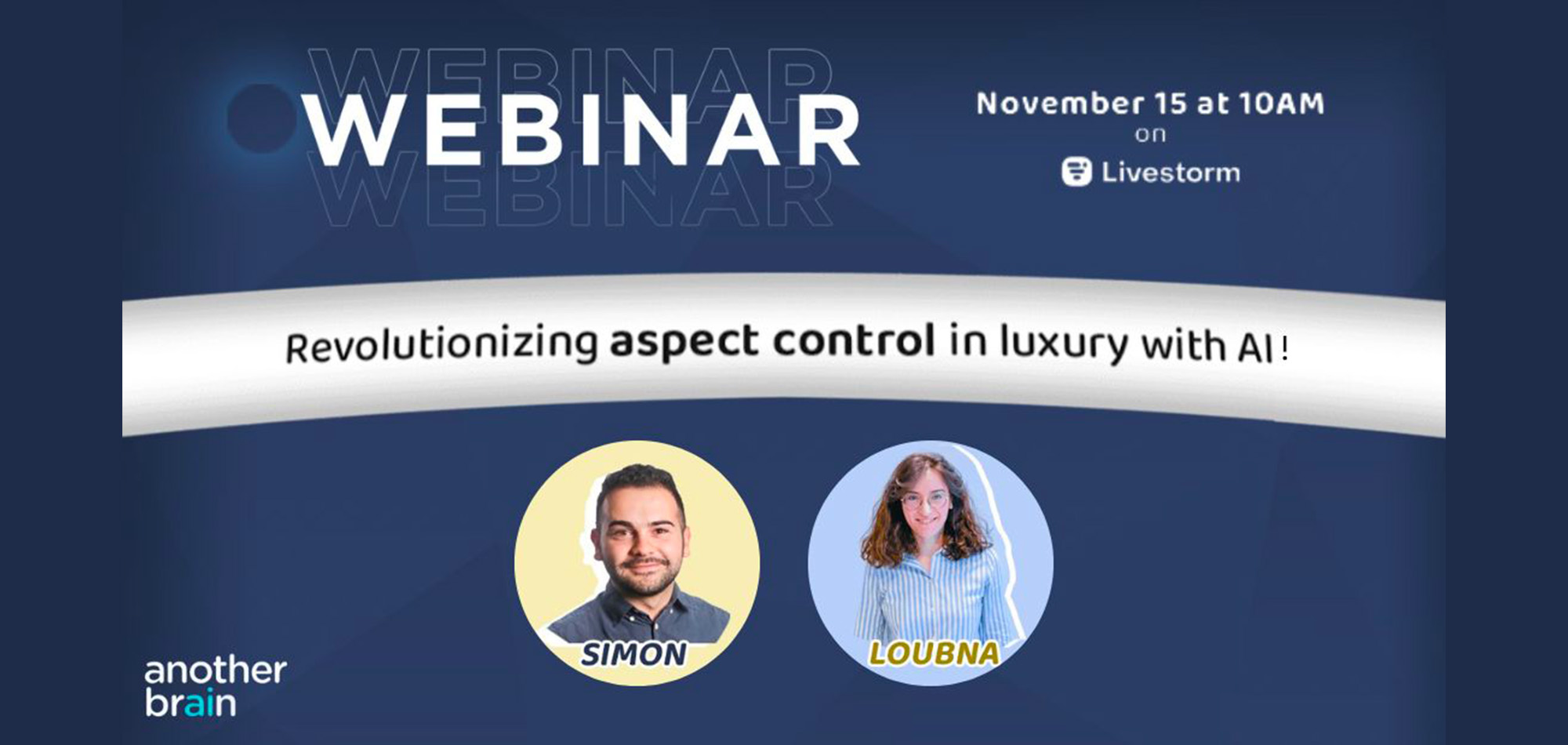 WEBINAR
WEBINAR
WEBINAR

November 15 at 10AM
on
Livestorm

Revolutionizing aspect control in luxury with AI !

SIMON

LOUBNA

another
brain